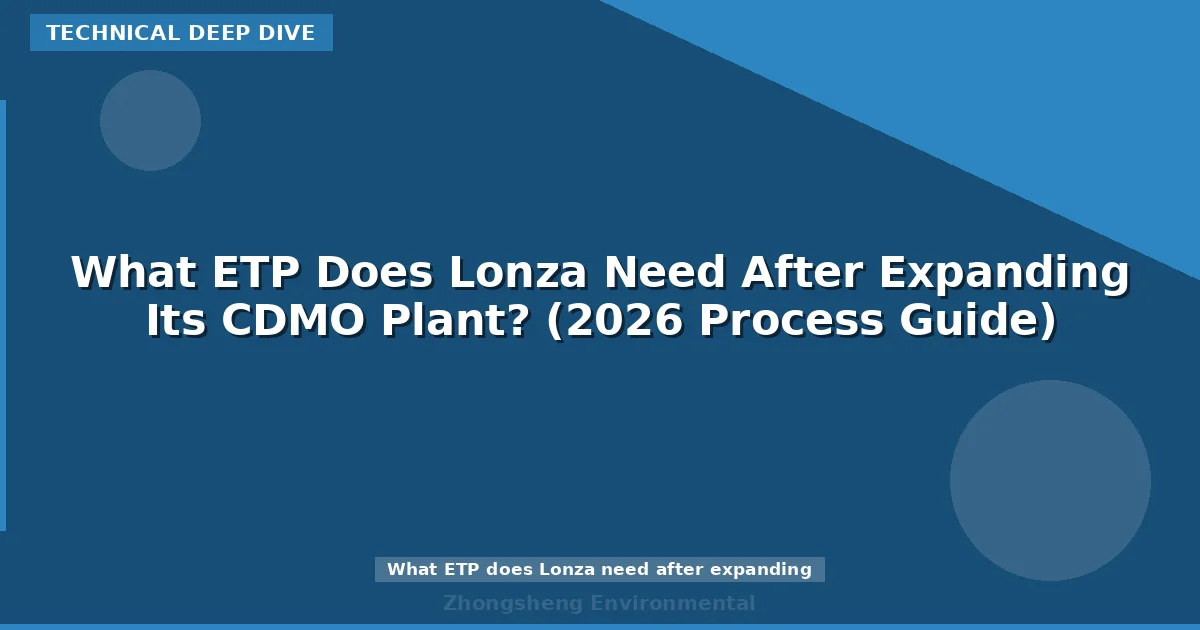 TECHNICAL DEEP DIVE

What ETP Does Lonza Need After Expanding Its CDMO Plant? (2026 Process Guide)

What ETP does Lonza need after expanding

Zhongsheng Environmental